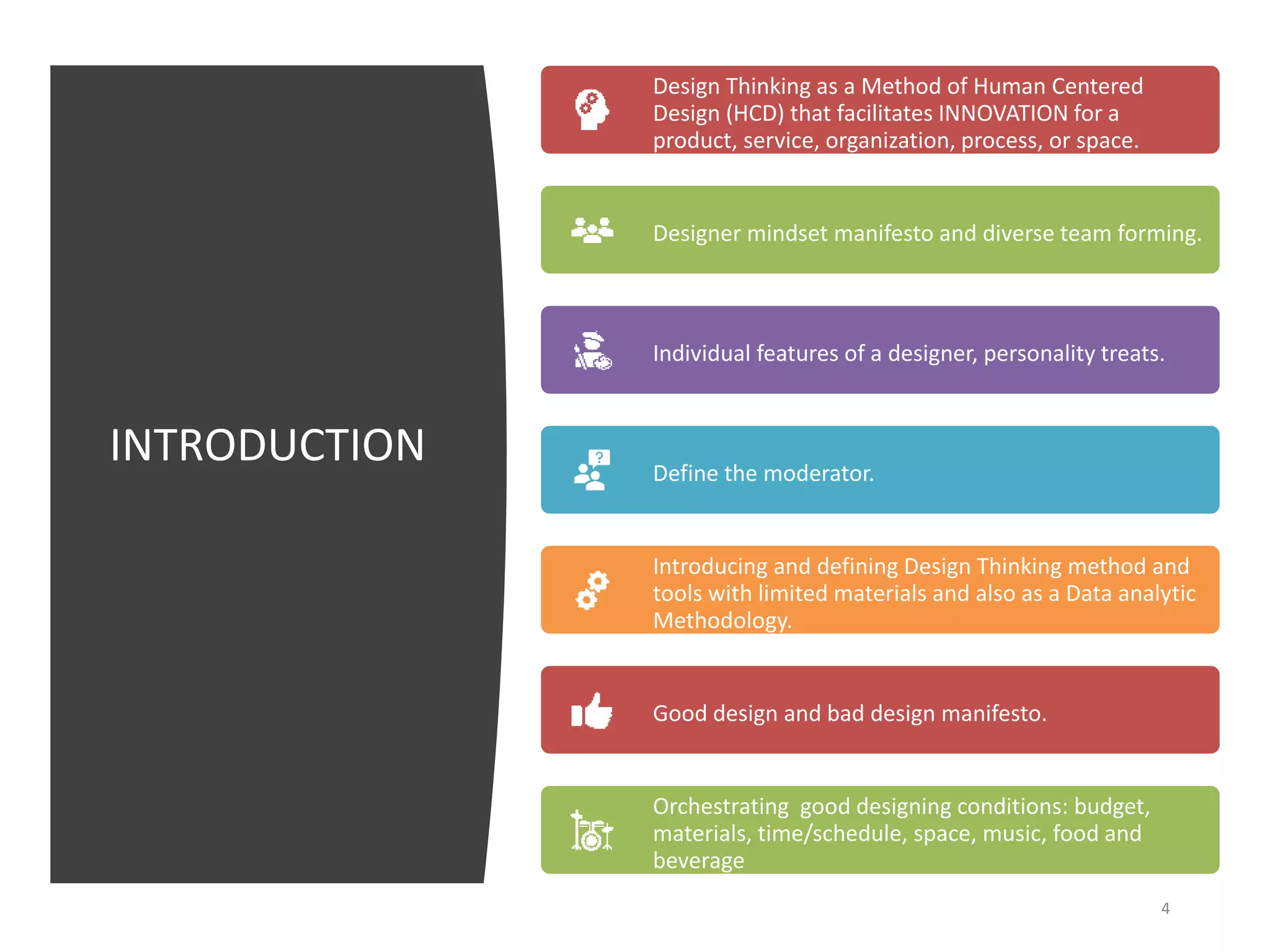 INTRODUCTION

Design Thinking as a Method of Human Centered Design (HCD) that facilitates INNOVATION for a product, service, organization, process, or space.

Designer mindset manifesto and diverse team forming.

Individual features of a designer, personality treats.

Define the moderator.

Introducing and defining Design Thinking method and tools with limited materials and also as a Data analytic Methodology.

Good design and bad design manifesto.

Orchestrating  good designing conditions: budget, materials, time/schedule, space, music, food and beverage

4